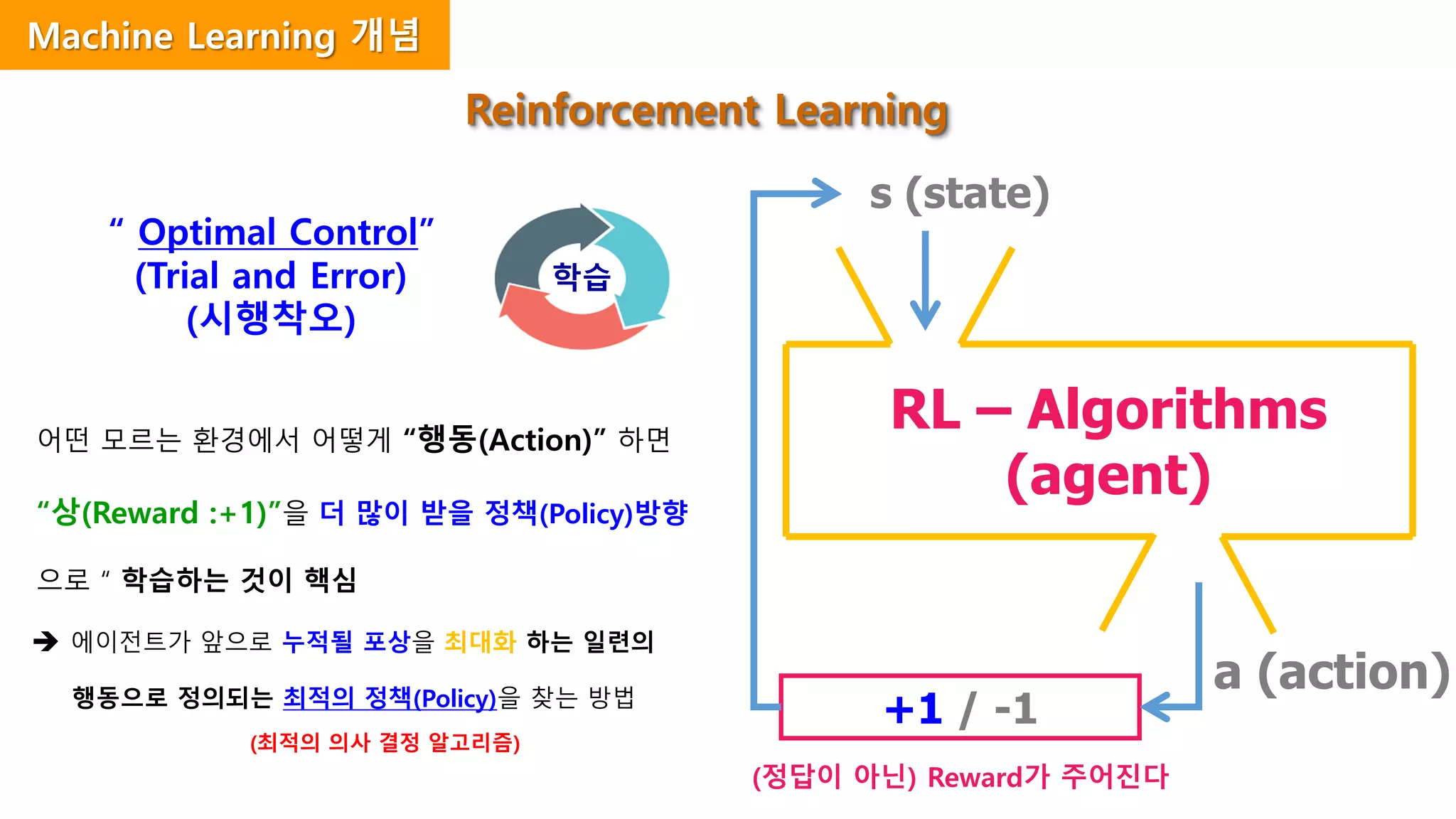 Machine Learning 개념

Reinforcement Learning

" Optimal Control"
(Trial and Error)
(시행착오)

학습

어떤 모르는 환경에서 어떻게 "행동(Action)" 하면

"상(Reward :+1)"을 더 많이 받을 정책(Policy)방향

으로 " 학습하는 것이 핵심

➔ 에이전트가 앞으로 누적될 포상을 최대화 하는 일련의

행동으로 정의되는 최적의 정책(Policy)을 찾는 방법

(최적의 의사 결정 알고리즘)

s (state)

RL – Algorithms
(agent)

a (action)

+1 / -1

(정답이 아닌) Reward가 주어진다